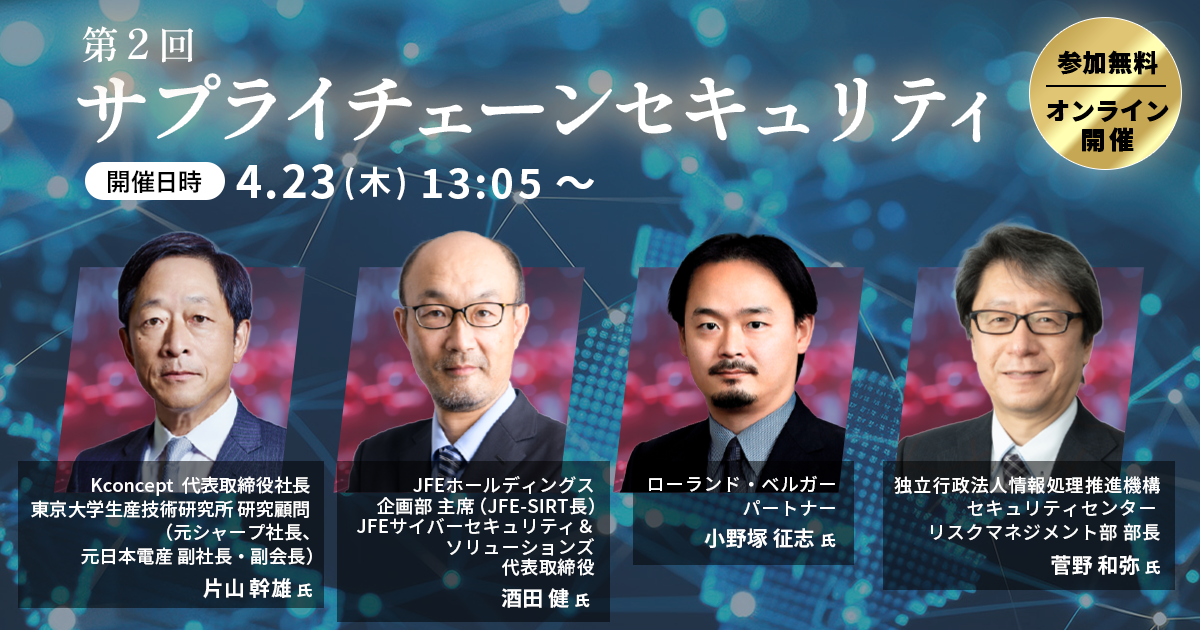 第２回
サプライチェーンセキュリティ

参加無料
オンライン開催

開催日時 4.23(木) 13:05 ～

Kconcept 代表取締役社長
東京大学生産技術研究所 研究顧問
（元シャープ社長、
元日本電産 副社長・副会長）
片山 幹雄 氏

JFEホールディングス
企画部 主席（JFE-SIRT長）
JFEサイバーセキュリティ＆
ソリューションズ
代表取締役
酒田 健 氏

ローランド・ベルガー
パートナー
小野塚 征志 氏

独立行政法人情報処理推進機構
セキュリティセンター
リスクマネジメント部 部長
菅野 和弥 氏